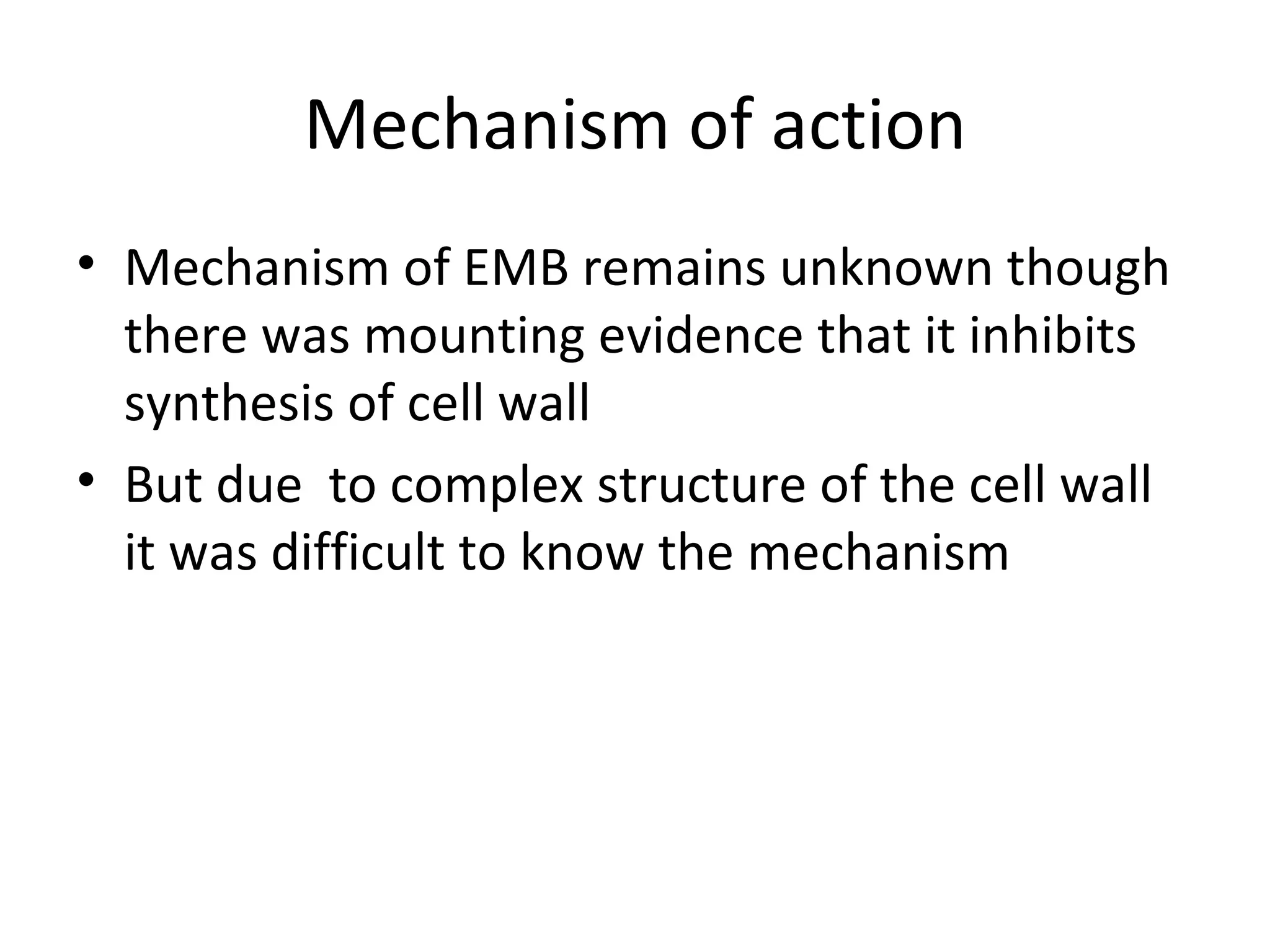 Mechanism of action

• Mechanism of EMB remains unknown though there was mounting evidence that it inhibits synthesis of cell wall
• But due  to complex structure of the cell wall it was difficult to know the mechanism